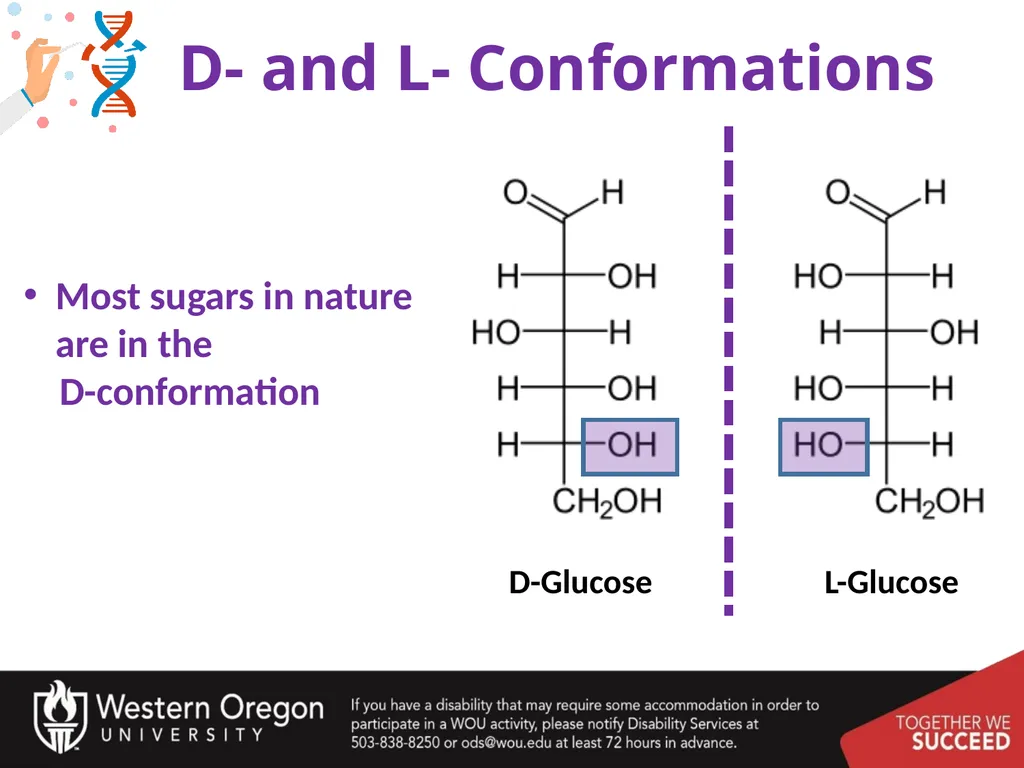 D- and L- Conformations

• Most sugars in nature are in the D-conformation

O H
H OH
HO H
H OH
H OH
$CH_2OH$
D-Glucose

O H
HO H
H OH
HO H
HO H
$CH_2OH$
L-Glucose

Western Oregon UNIVERSITY

If you have a disability that may require some accommodation in order to participate in a WOU activity, please notify Disability Services at 503-838-8250 or ods@wou.edu at least 72 hours in advance.

TOGETHER WE SUCCEED